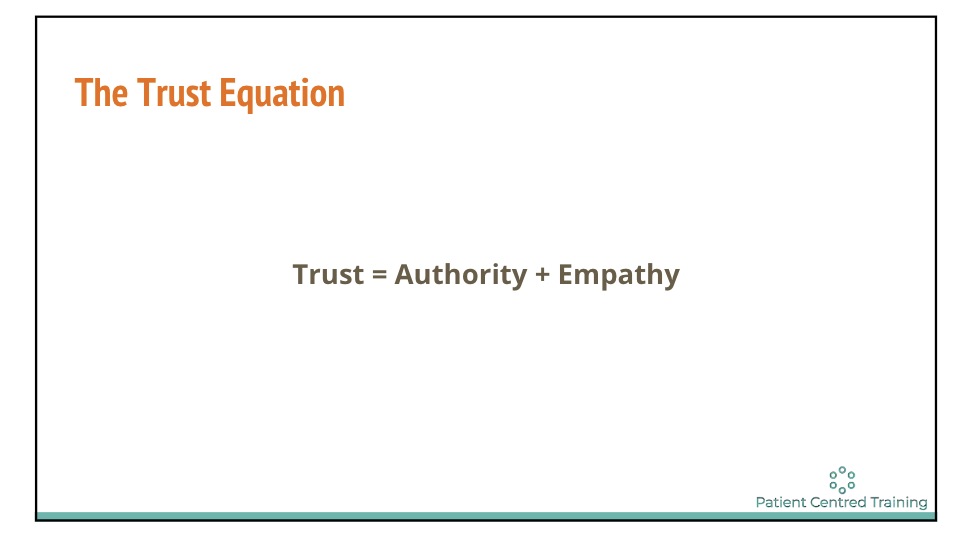 The Trust Equation

Trust = Authority + Empathy

Patient Centred Training